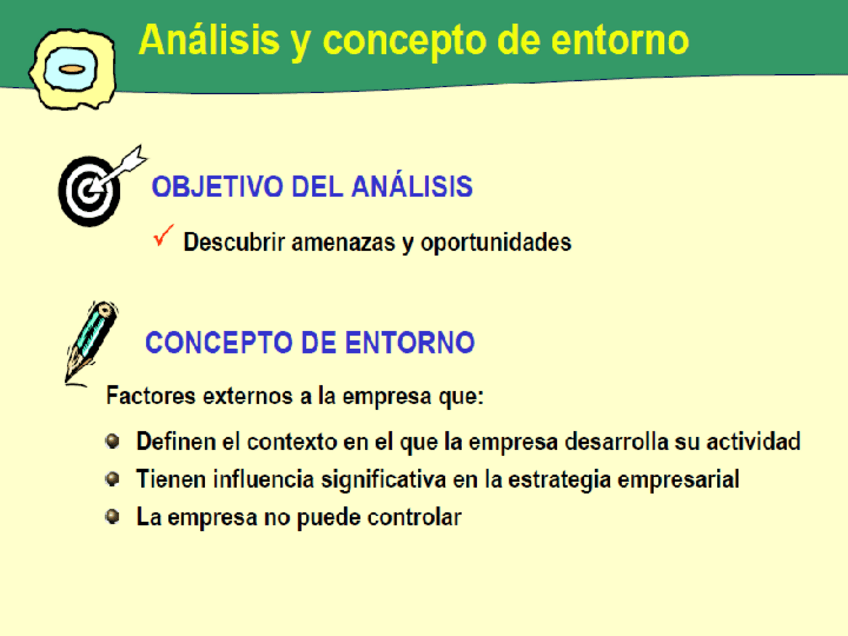 Análisis y concepto de entorno

OBJETIVO DEL ANÁLISIS

✓ Descubrir amenazas y oportunidades

CONCEPTO DE ENTORNO

Factores externos a la empresa que:

- Definen el contexto en el que la empresa desarrolla su actividad
- Tienen influencia significativa en la estrategia empresarial
- La empresa no puede controlar